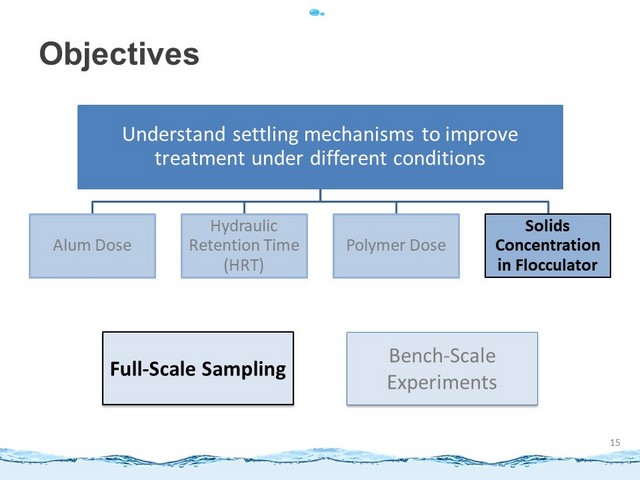 Objectives

Understand settling mechanisms to improve treatment under different conditions

Alum Dose

Hydraulic Retention Time (HRT)

Polymer Dose

Solids Concentration in Flocculator

Full-Scale Sampling

Bench-Scale Experiments

15